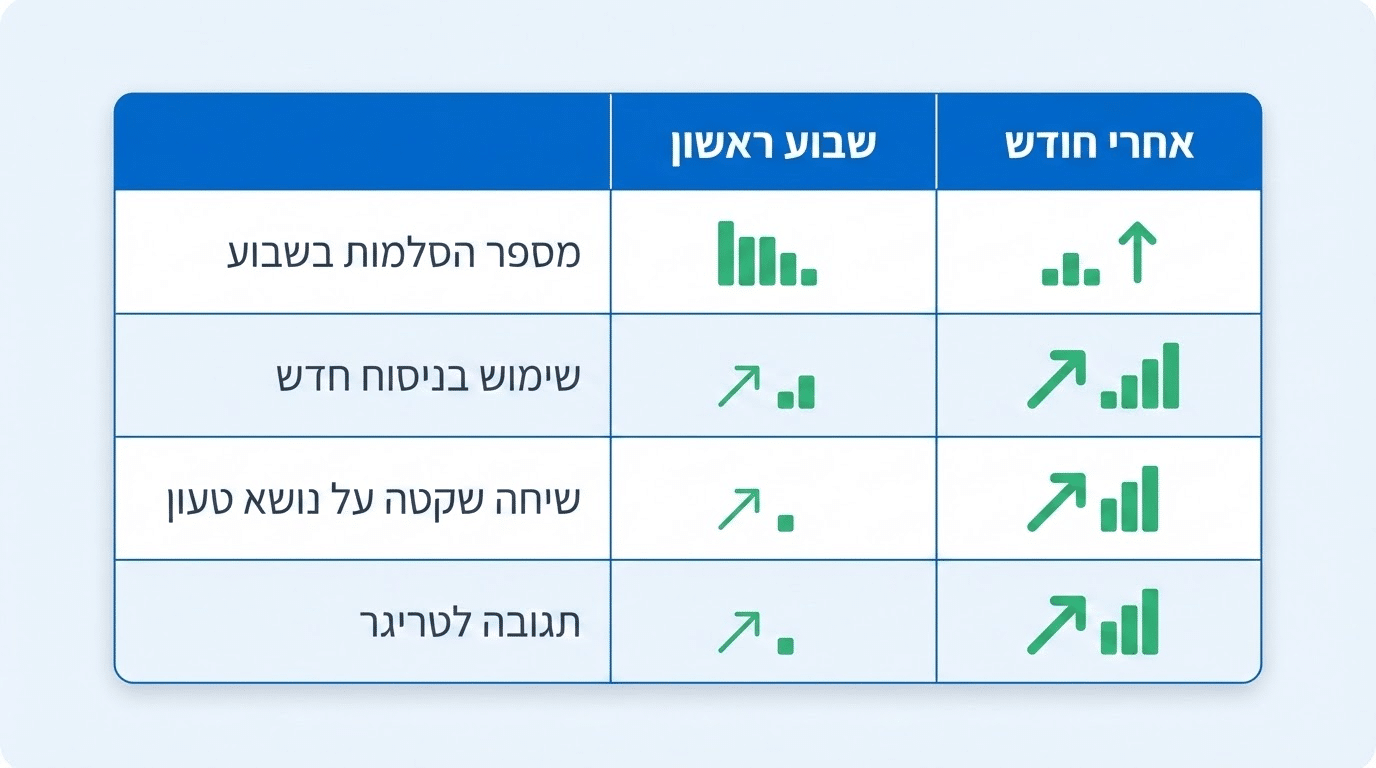 | | שבוע ראשון | אחרי חודש |
|---|---|---|
| מספר הסלמות בשבוע | | |
| שימוש בניסוח חדש | | |
| שיחה שקטה על נושא טעון | | |
| תגובה לטריגר | | |